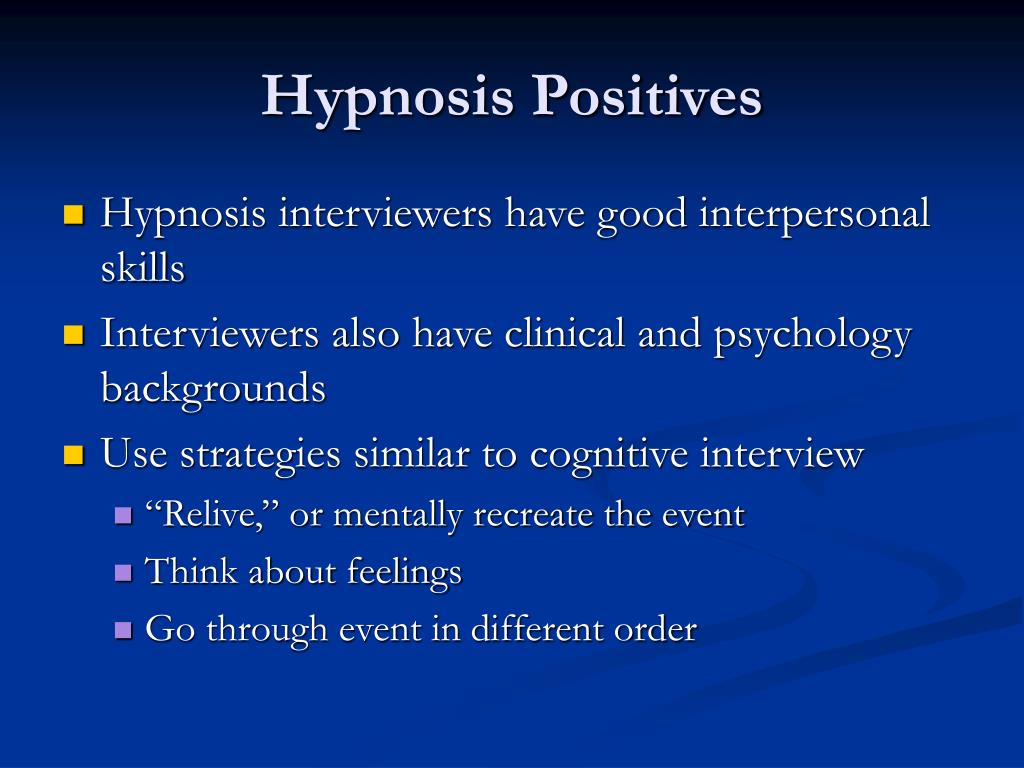 Hypnosis Positives

- Hypnosis interviewers have good interpersonal skills
- Interviewers also have clinical and psychology backgrounds
- Use strategies similar to cognitive interview
  - “Relive,” or mentally recreate the event
  - Think about feelings
  - Go through event in different order